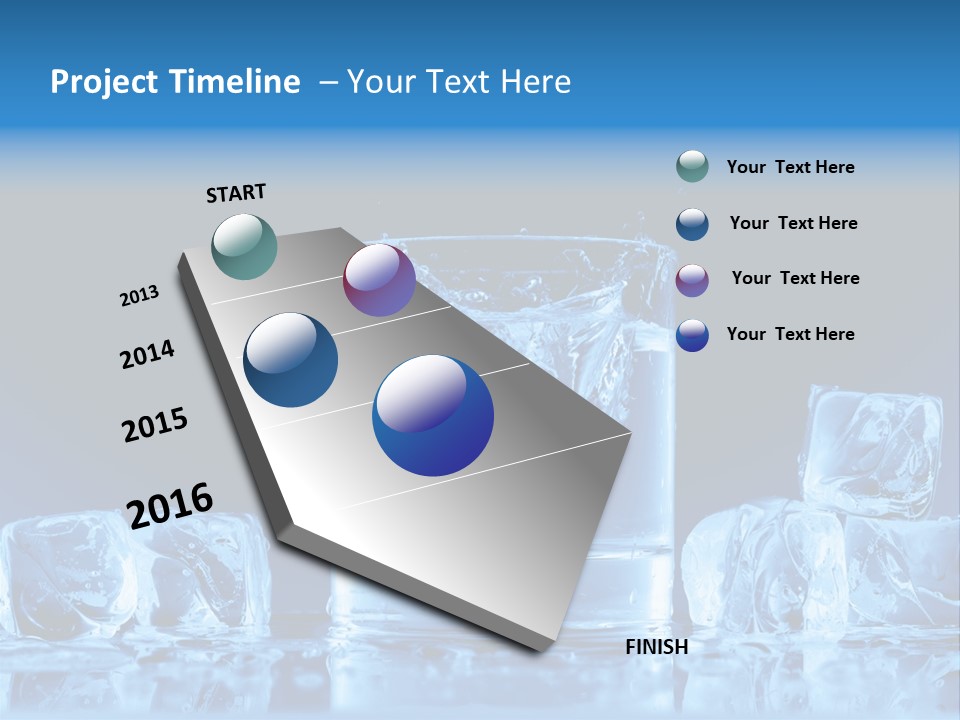 Project Timeline – Your Text Here

START

2013

2014

2015

2016

FINISH

Your Text Here

Your Text Here

Your Text Here

Your Text Here